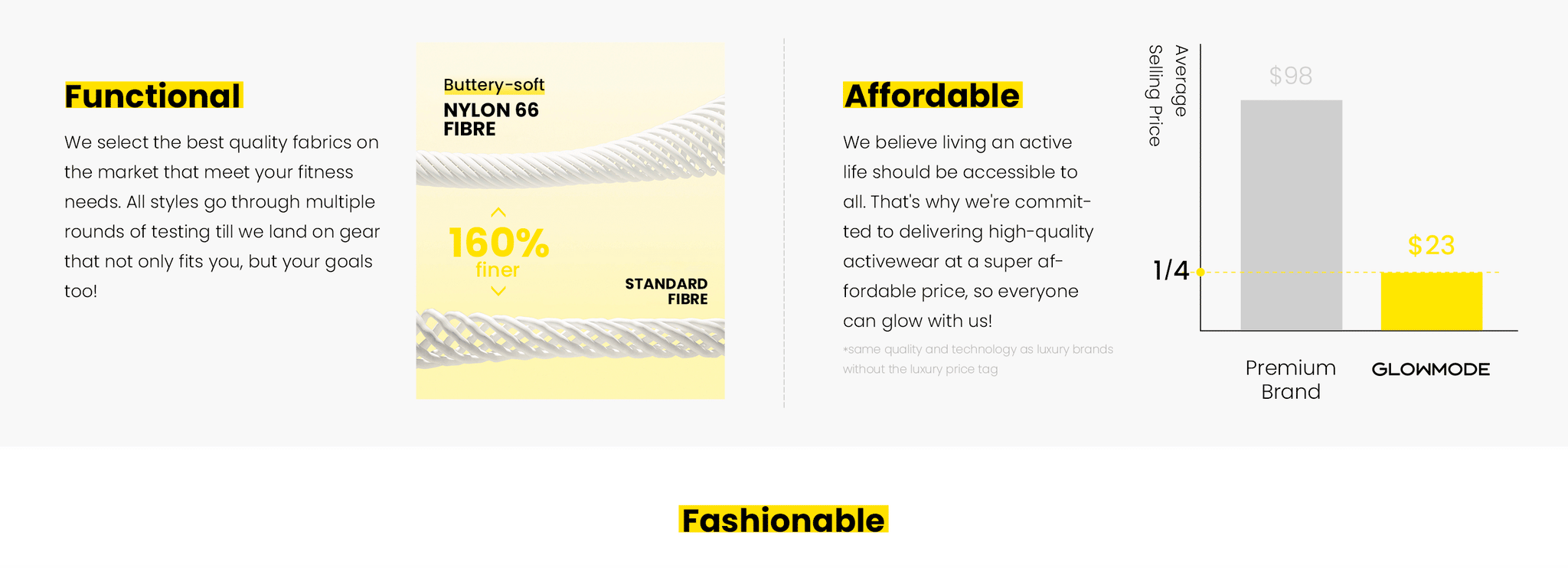 Functional

We select the best quality fabrics on the market that meet your fitness needs. All styles go through multiple rounds of testing till we land on gear that not only fits you, but your goals too!

Buttery-soft
NYLON 66 FIBRE

160%
finer

STANDARD FIBRE

Affordable

We believe living an active life should be accessible to all. That's why we're committed to delivering high-quality activewear at a super affordable price, so everyone can glow with us!

*same quality and technology as luxury brands without the luxury price tag

Average Selling Price

$98

$23

1/4

Premium Brand

GLOWMODE

Fashionable